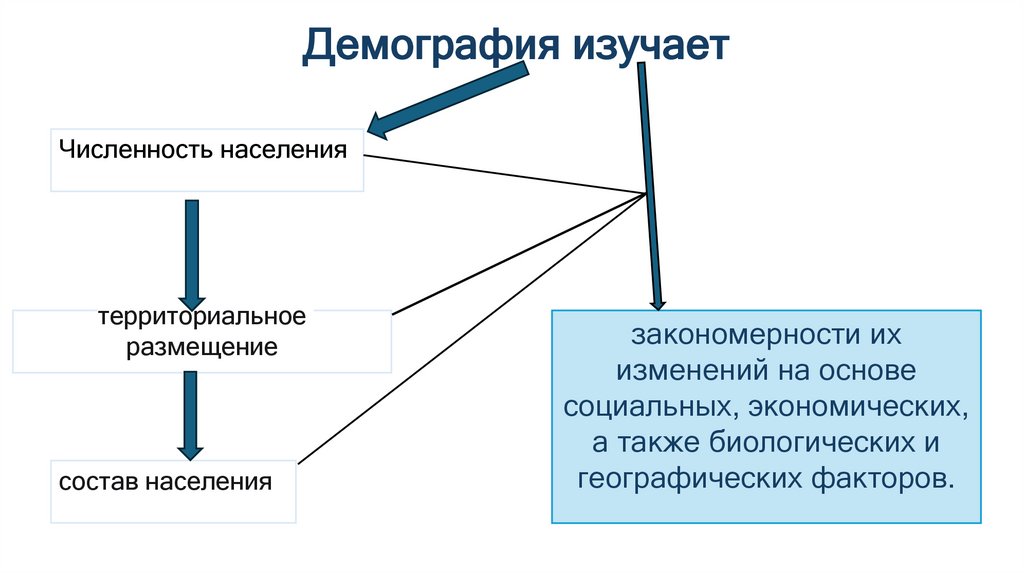 Демография изучает

Численность населения

территориальное размещение

состав населения

закономерности их изменений на основе социальных, экономических, а также биологических и географических факторов.